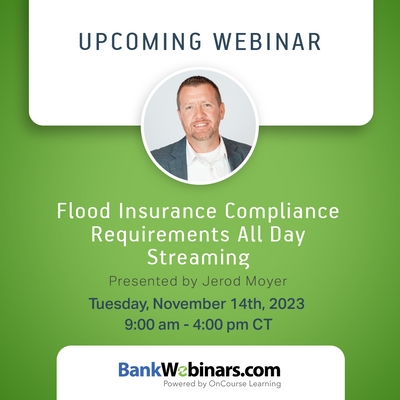 UPCOMING WEBINAR

Flood Insurance Compliance Requirements All Day Streaming

Presented by Jerod Moyer

Tuesday, November 14th, 2023
9:00 am - 4:00 pm CT

BankWebinars.com
Powered by OnCourse Learning